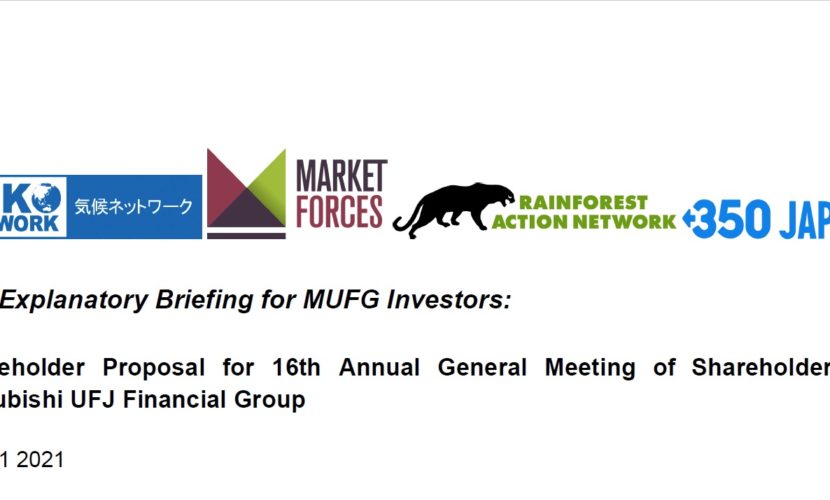 KO
WORK 気候ネットワーク

MARKET FORCES

RAINFOREST ACTION NETWORK

350 JAP

Explanatory Briefing for MUFG Investors:

eholder Proposal for 16th Annual General Meeting of Shareholder ubishi UFJ Financial Group

1 2021